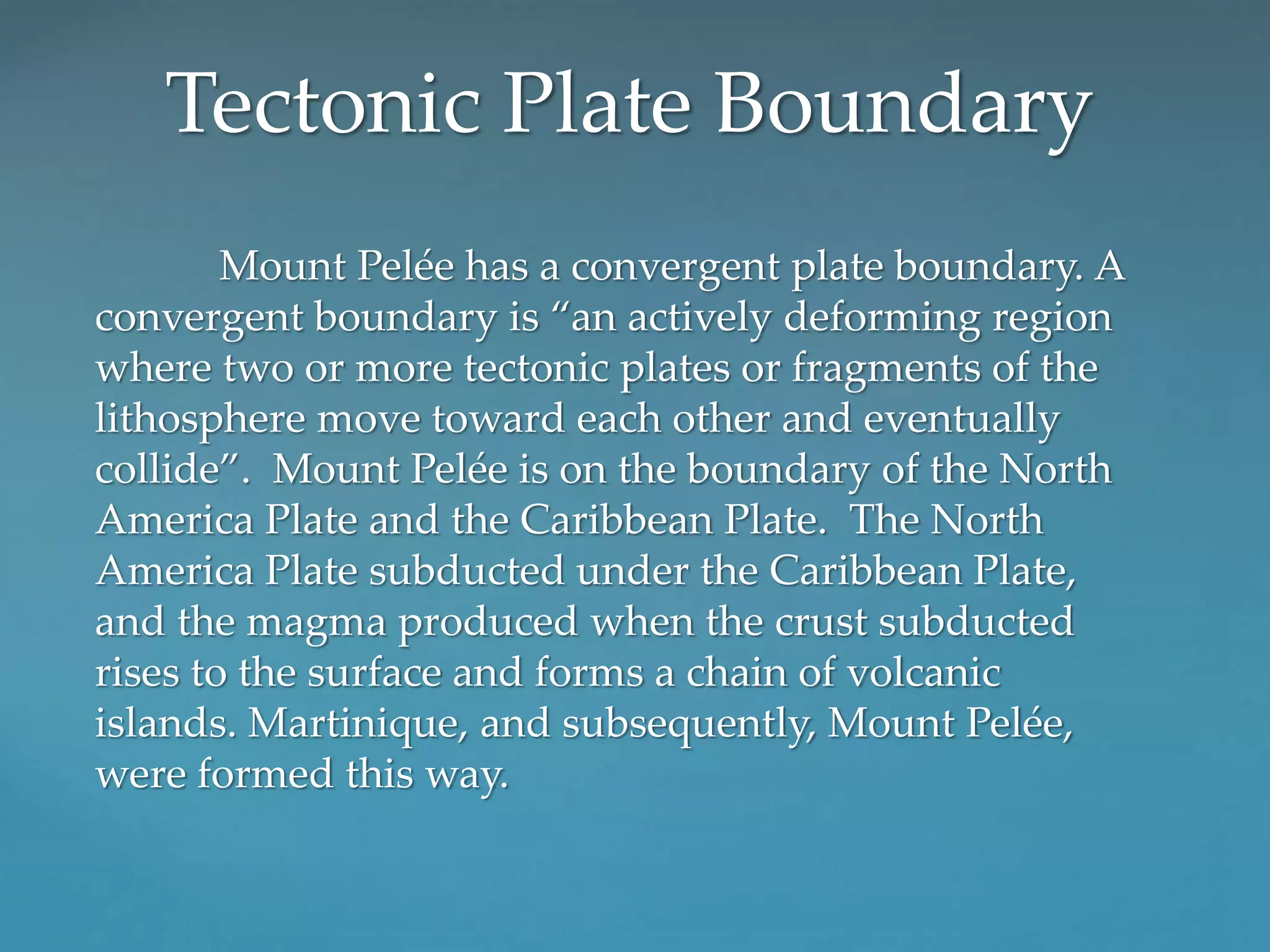 Tectonic Plate Boundary

Mount Pelée has a convergent plate boundary. A convergent boundary is “an actively deforming region where two or more tectonic plates or fragments of the lithosphere move toward each other and eventually collide”. Mount Pelée is on the boundary of the North America Plate and the Caribbean Plate. The North America Plate subducted under the Caribbean Plate, and the magma produced when the crust subducted rises to the surface and forms a chain of volcanic islands. Martinique, and subsequently, Mount Pelée, were formed this way.